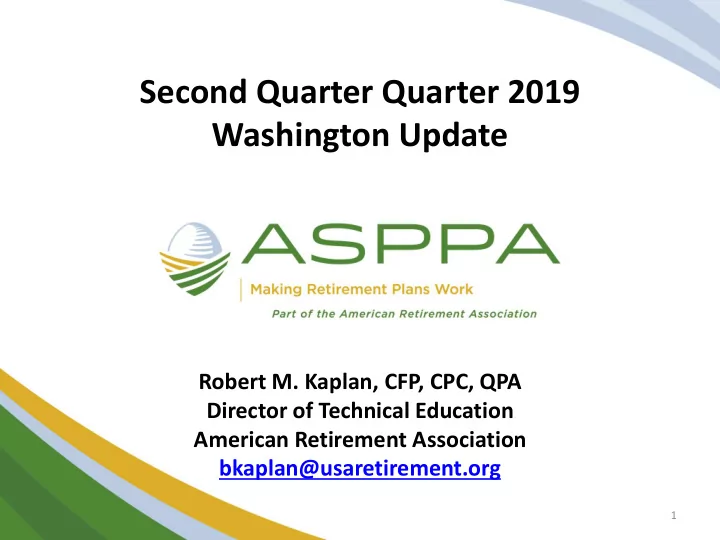 Second Quarter Quarter 2019
Washington Update

ASPPA

Making Retirement Plans Work

Part of the American Retirement Association

Robert M. Kaplan, CFP, CPC, QPA
Director of Technical Education
American Retirement Association
bkaplan@usaretirement.org

1